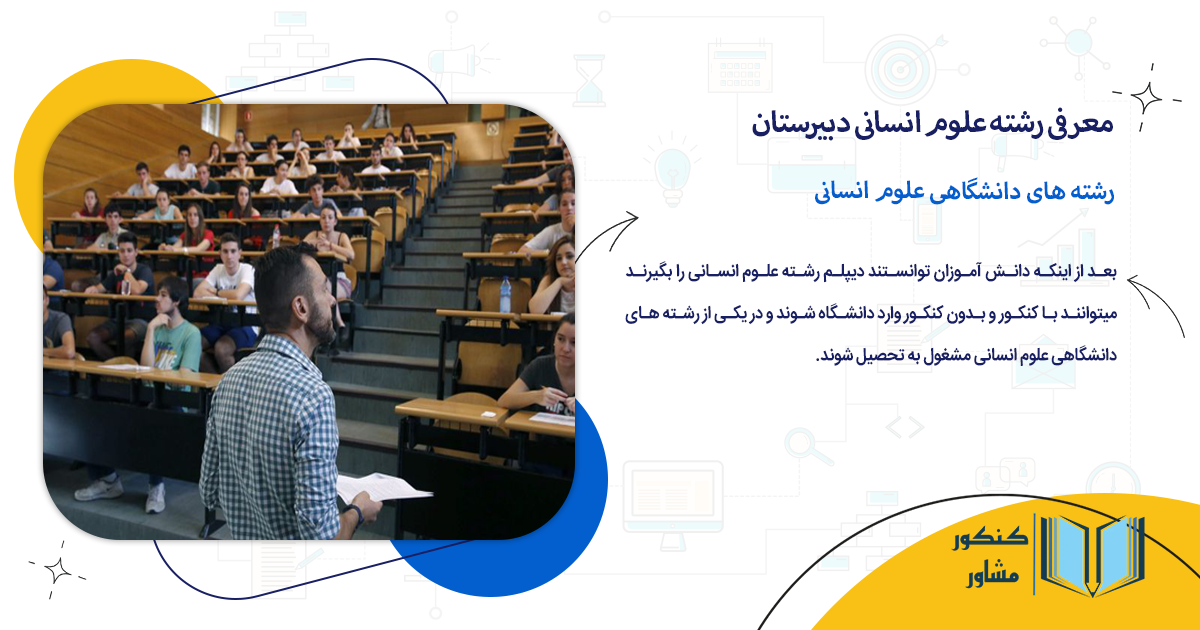 معرفی رشته علوم انسانی دبیرستان

رشته های دانشگاهی علوم انسانی

بعد از اینکه دانش آموزان توانستند دیپلم رشته علوم انسانی را بگیرند میتوانند با کنکور و بدون کنکور وارد دانشگاه شوند و در یکی از رشته های دانشگاهی علوم انسانی مشغول به تحصیل شوند.

کنکور
مشاور